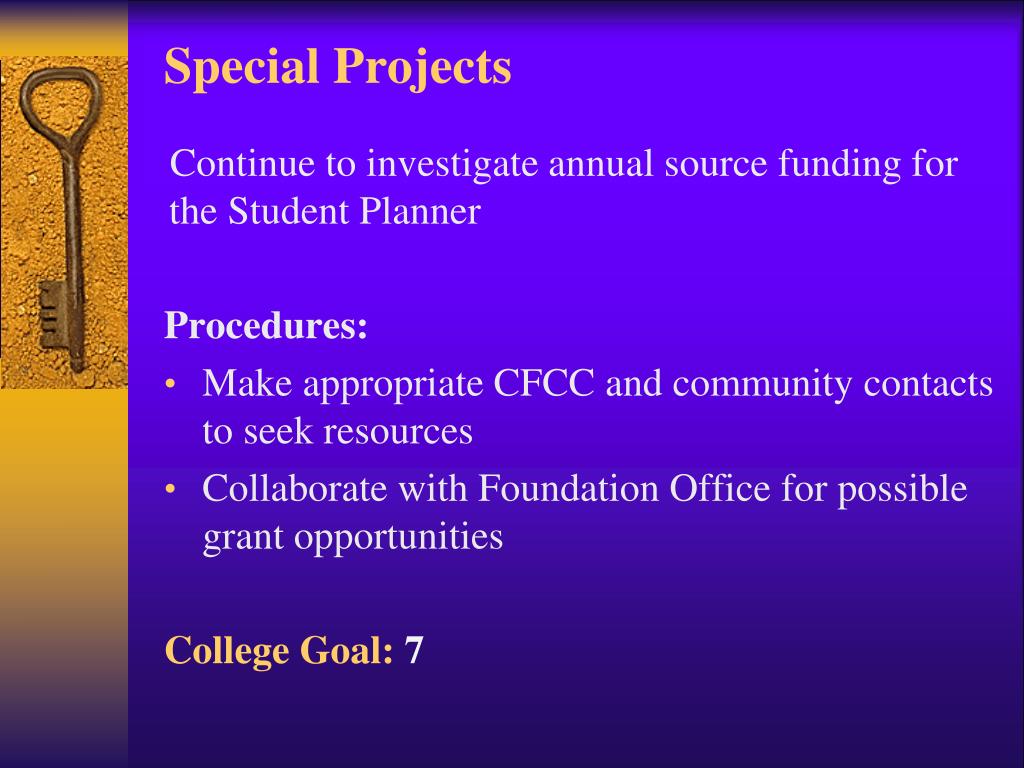 Special Projects

Continue to investigate annual source funding for the Student Planner

Procedures:

• Make appropriate CFCC and community contacts to seek resources
• Collaborate with Foundation Office for possible grant opportunities

College Goal: 7